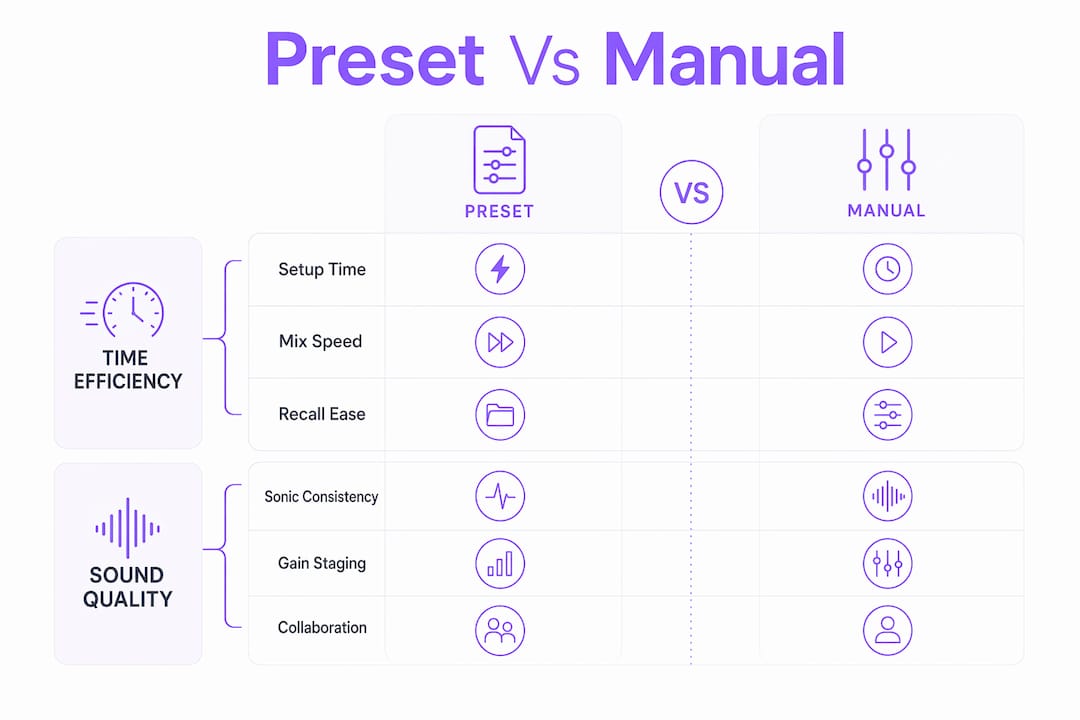 Preset Vs Manual

PRESET

VS

MANUAL

TIME EFFICIENCY

Setup Time

Mix Speed

Recall Ease

SOUND QUALITY

Sonic Consistency

Gain Staging

Collaboration